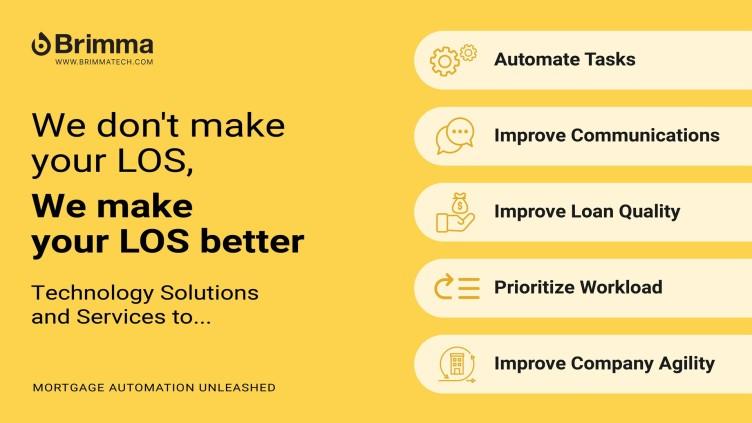 Brimma
WWW.BRIMMATECH.COM

We don't make your LOS,

We make your LOS better

Technology Solutions and Services to...

MORTGAGE AUTOMATION UNLEASHED

Automate Tasks

Improve Communications

Improve Loan Quality

Prioritize Workload

Improve Company Agility